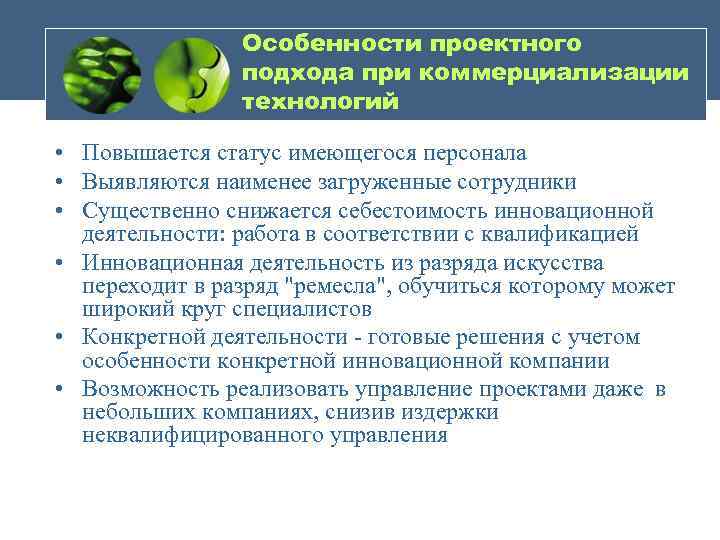 Особенности проектного подхода при коммерциализации технологий

• Повышается статус имеющегося персонала
• Выявляются наименее загруженные сотрудники
• Существенно снижается себестоимость инновационной деятельности: работа в соответствии с квалификацией
• Инновационная деятельность из разряда искусства переходит в разряд "ремесла", обучиться которому может широкий круг специалистов
• Конкретной деятельности - готовые решения с учетом особенности конкретной инновационной компании
• Возможность реализовать управление проектами даже в небольших компаниях, снизив издержки неквалифицированного управления